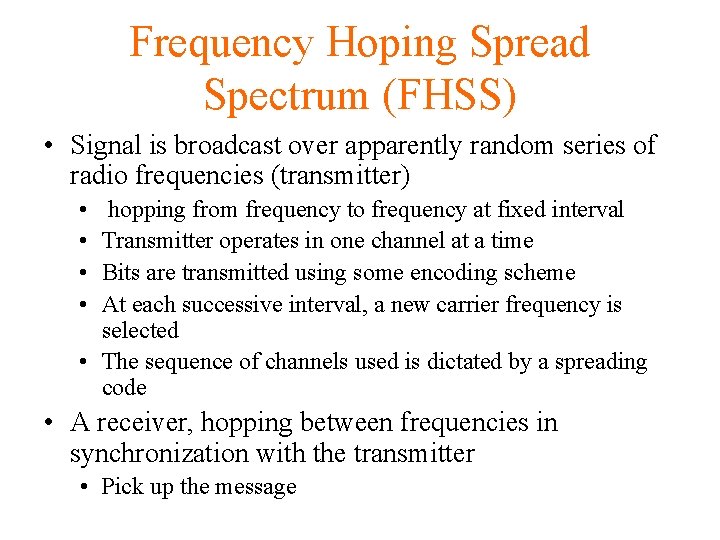 Frequency Hoping Spread Spectrum (FHSS)

• Signal is broadcast over apparently random series of radio frequencies (transmitter)
  • hopping from frequency to frequency at fixed interval
  • Transmitter operates in one channel at a time
  • Bits are transmitted using some encoding scheme
  • At each successive interval, a new carrier frequency is selected
  • The sequence of channels used is dictated by a spreading code
• A receiver, hopping between frequencies in synchronization with the transmitter
  • Pick up the message